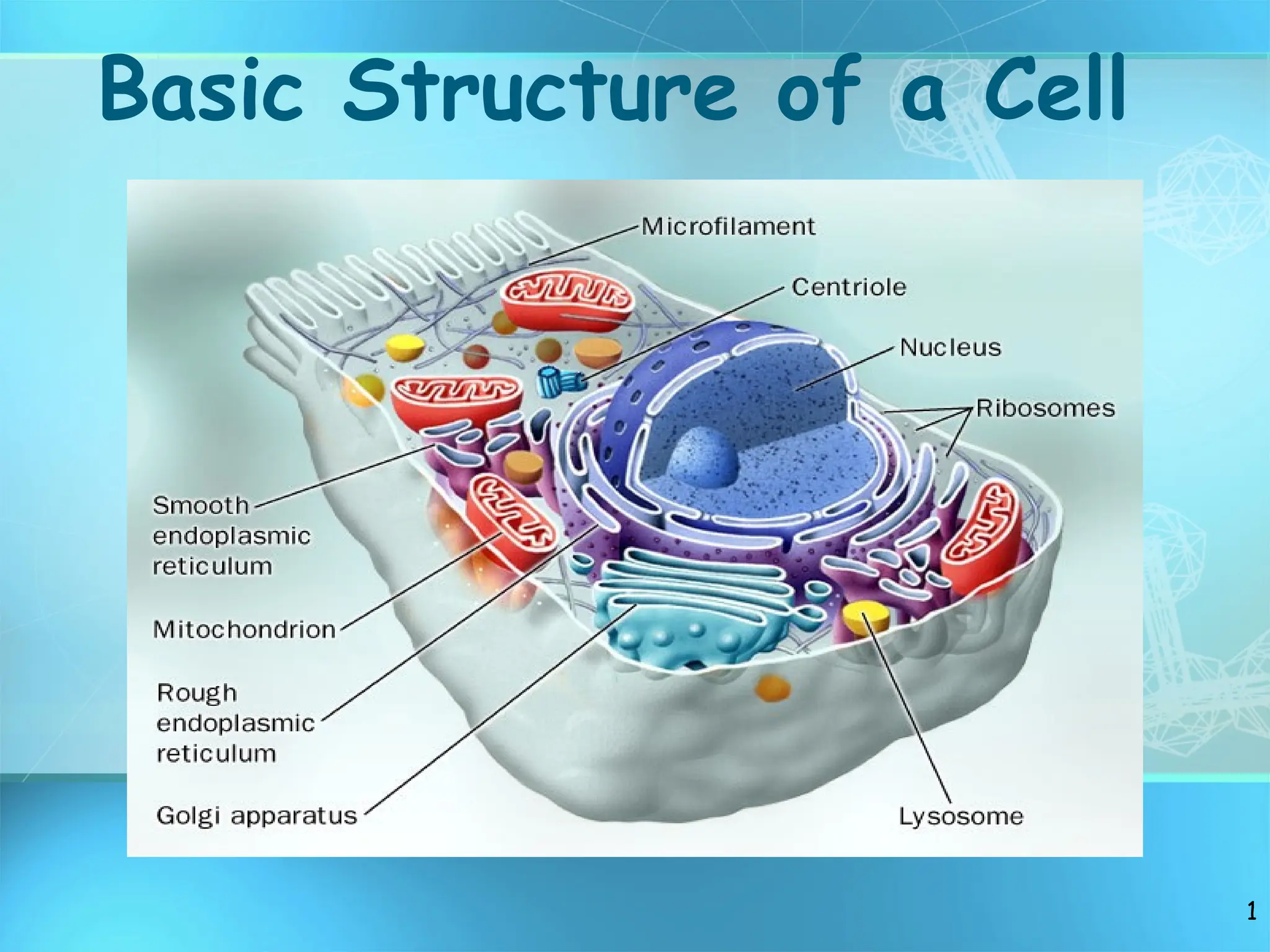 Basic Structure of a Cell

Microfilament

Centriole

Nucleus

Ribosomes

Smooth endoplasmic reticulum

Mitochondrion

Rough endoplasmic reticulum

Golgi apparatus

Lysosome

1